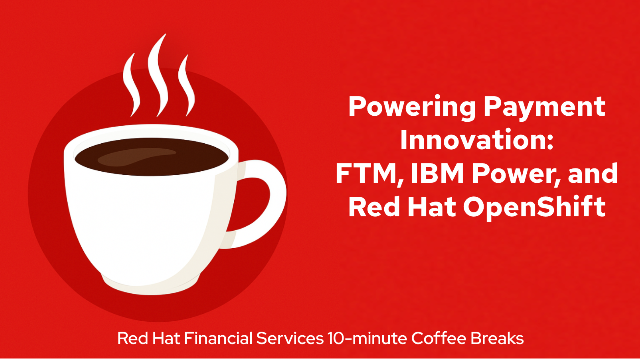 Powering Payment Innovation: FTM, IBM Power, and Red Hat OpenShift

Red Hat Financial Services 10-minute Coffee Breaks